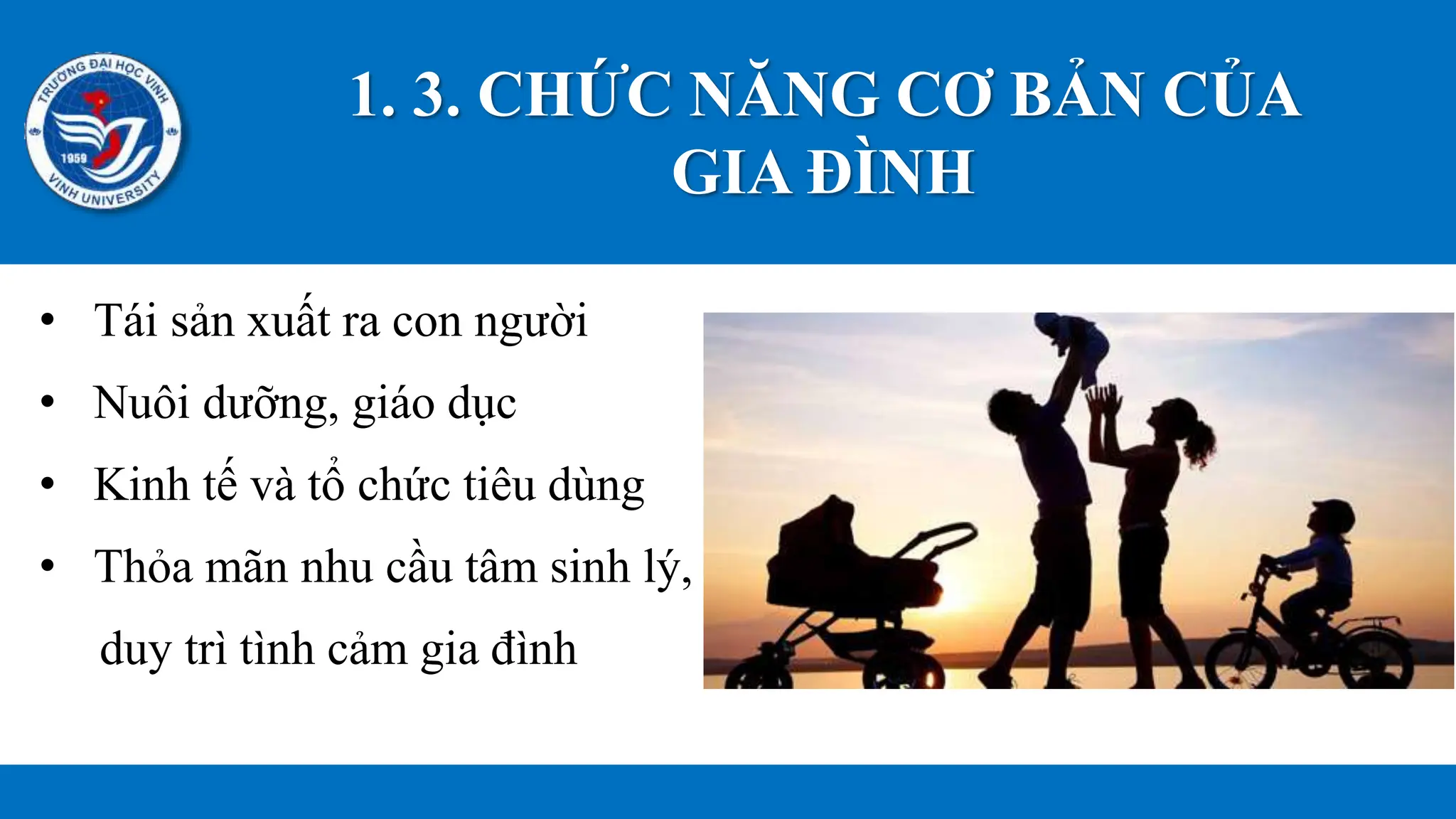 TRƯỜNG ĐẠI HỌC VINH
1959
VINH UNIVERSITY

1. 3. CHỨC NĂNG CƠ BẢN CỦA GIA ĐÌNH

• Tái sản xuất ra con người
• Nuôi dưỡng, giáo dục
• Kinh tế và tổ chức tiêu dùng
• Thỏa mãn nhu cầu tâm sinh lý, duy trì tình cảm gia đình